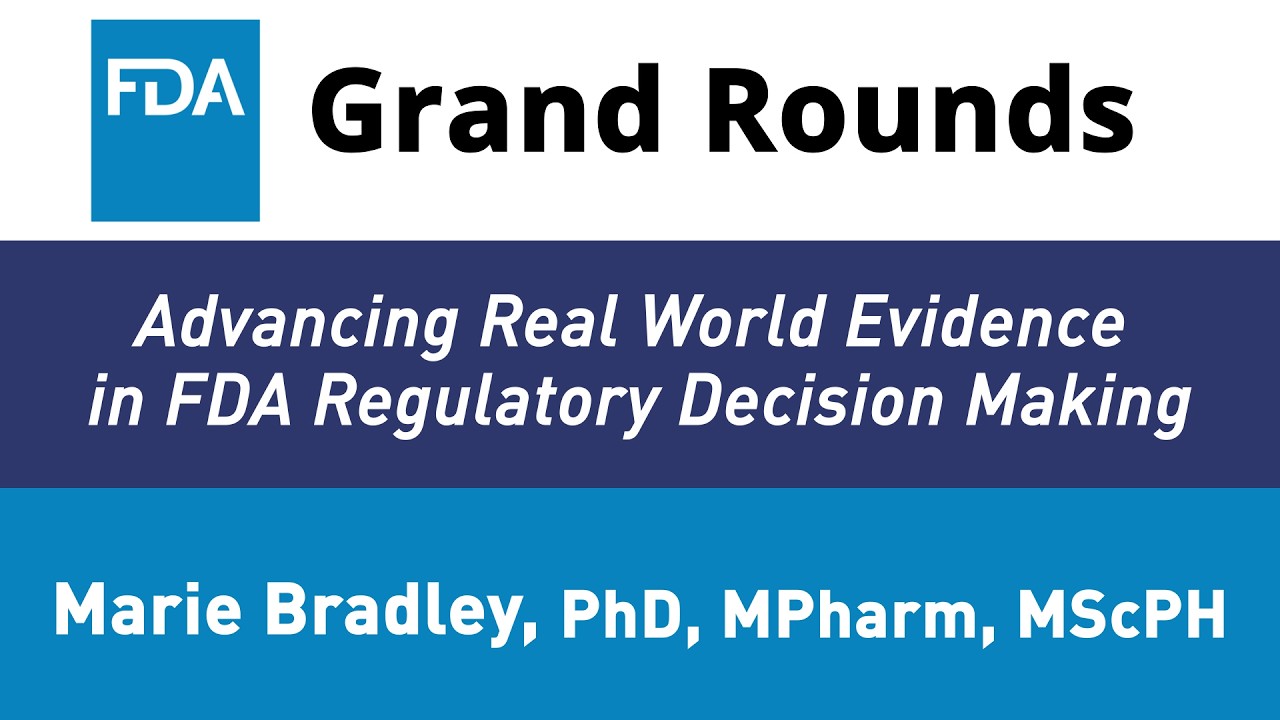 FDA Grand Rounds

Advancing Real World Evidence in FDA Regulatory Decision Making

Marie Bradley, PhD, MPharm, MScPH